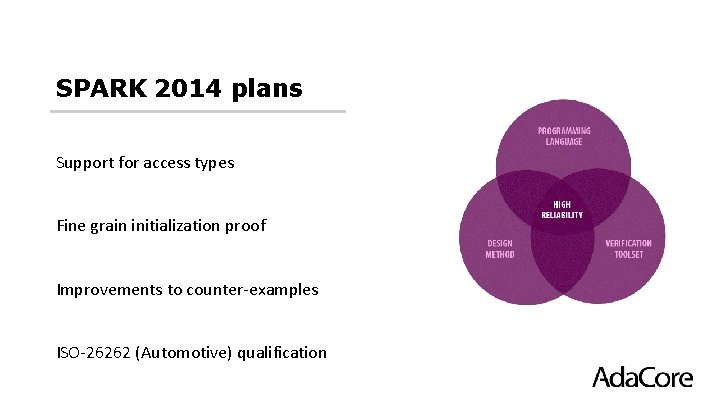 SPARK 2014 plans

Support for access types

Fine grain initialization proof

Improvements to counter-examples

ISO-26262 (Automotive) qualification

PROGRAMMING LANGUAGE

HIGH RELIABILITY

DESIGN METHOD

VERIFICATION TOOLSET

AdaCore